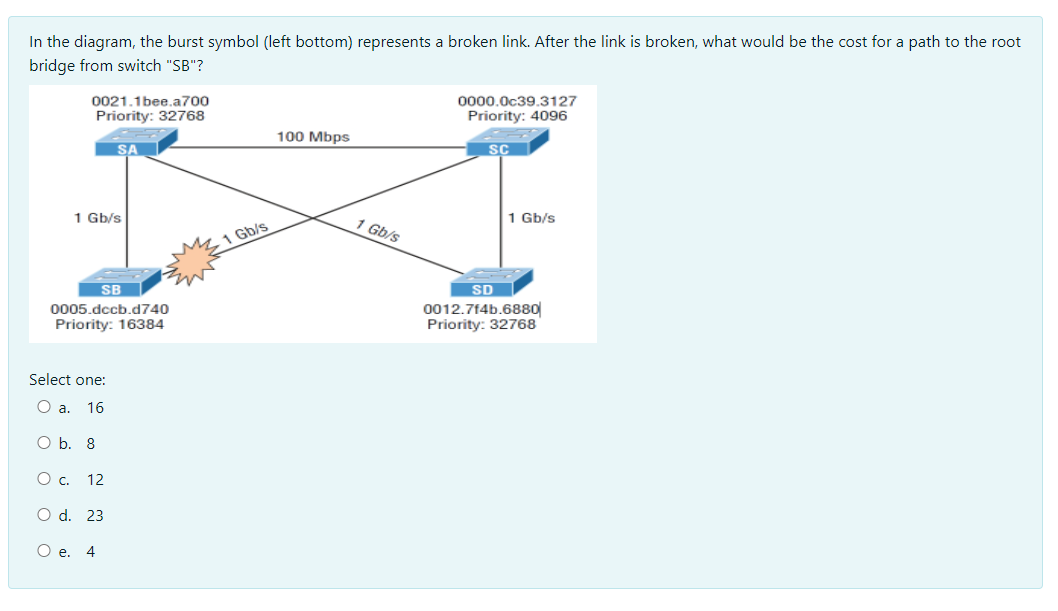 In the diagram, the burst symbol (left bottom) represents a broken link. After the link is broken, what would be the cost for a path to the root bridge from switch "SB"?

0021.1bee.a700
Priority: 32768

0000.0c39.3127
Priority: 4096

100 Mbps

SA

SC

1 Gb/s

1 Gb/s

1 Gb/s

1 Gb/s

SB

SD

0005.dccb.d740
Priority: 16384

0012.7f4b.6880
Priority: 32768

Select one:

a. 16

b. 8

c. 12

d. 23

e. 4